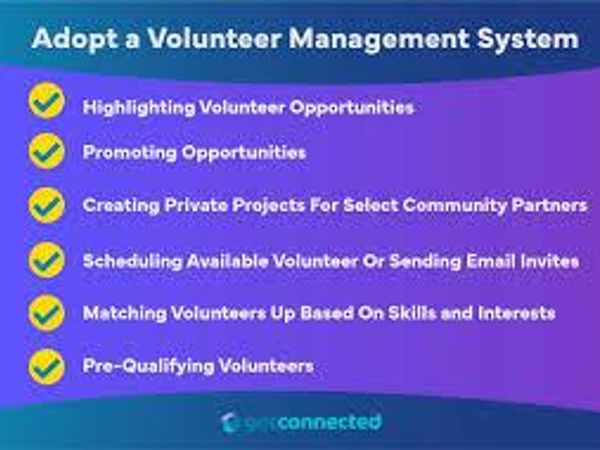 Adopt a Volunteer Management System

Highlighting Volunteer Opportunities

Promoting Opportunities

Creating Private Projects For Select Community Partners

Scheduling Available Volunteer Or Sending Email Invites

Matching Volunteers Up Based On Skills and Interests

Pre-Qualifying Volunteers

getconnected